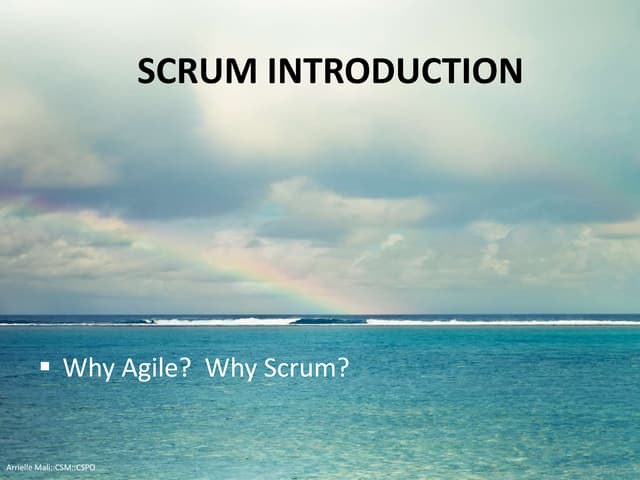 SCRUM INTRODUCTION

▪ Why Agile? Why Scrum?

Arrielle Mali::CSM::CSPO